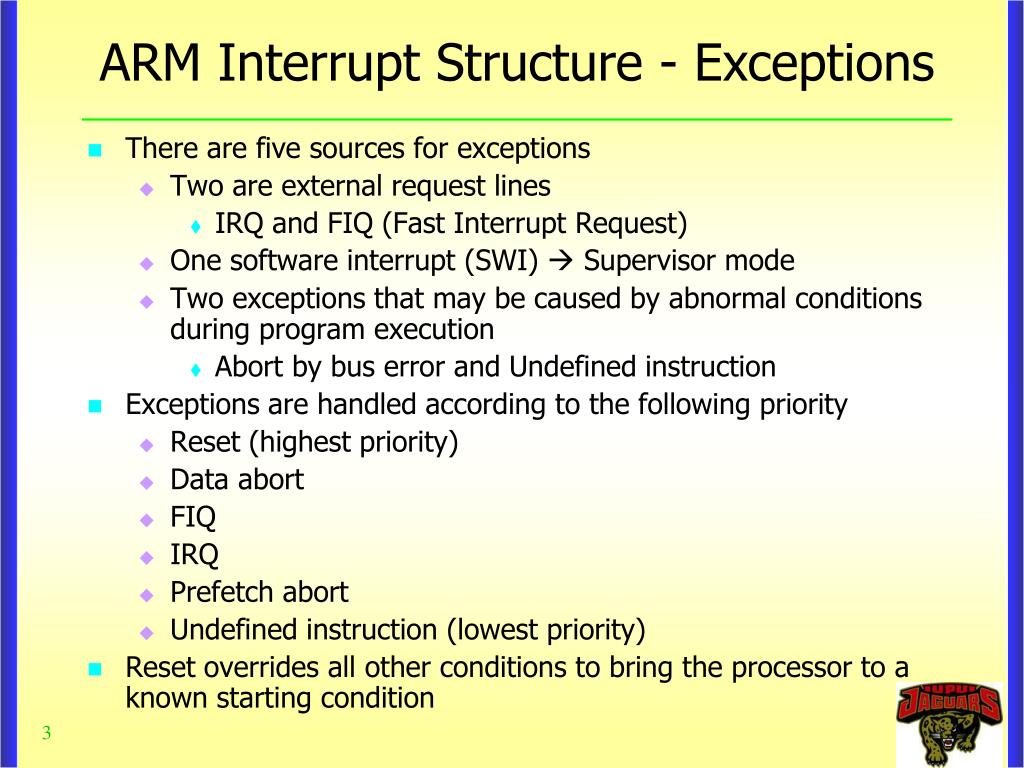 ARM Interrupt Structure - Exceptions

There are five sources for exceptions
Two are external request lines
IRQ and FIQ (Fast Interrupt Request)
One software interrupt (SWI) → Supervisor mode
Two exceptions that may be caused by abnormal conditions during program execution
Abort by bus error and Undefined instruction

Exceptions are handled according to the following priority
Reset (highest priority)
Data abort
FIQ
IRQ
Prefetch abort
Undefined instruction (lowest priority)

Reset overrides all other conditions to bring the processor to a known starting condition

3

IUPUI JAGUARS